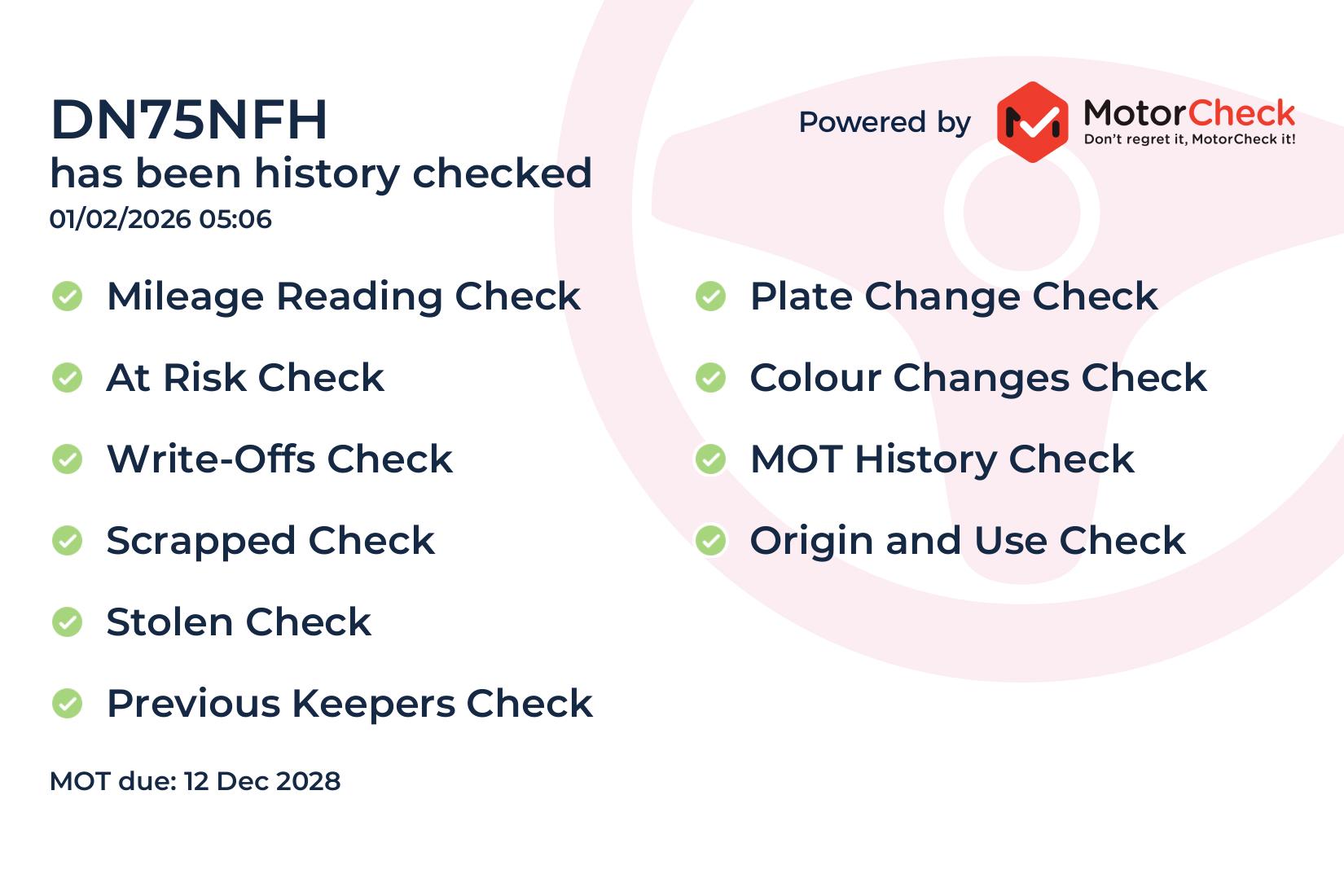 DN75NFH
has been history checked
01/02/2026 05:06

Powered by MotorCheck
Don't regret it, MotorCheck it!

Mileage Reading Check

At Risk Check

Write-Offs Check

Scrapped Check

Stolen Check

Previous Keepers Check

Plate Change Check

Colour Changes Check

MOT History Check

Origin and Use Check

MOT due: 12 Dec 2028